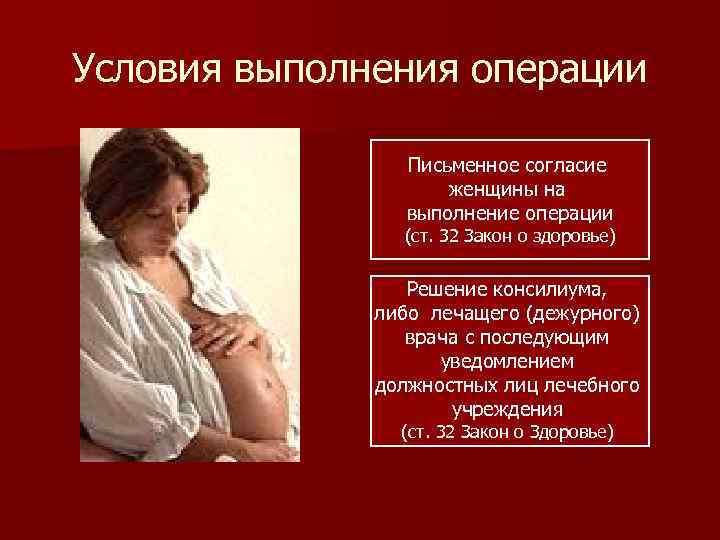 Условия выполнения операции

Письменное согласие женщины на выполнение операции (ст. 32 Закон о здоровье)

Решение консилиума, либо лечащего (дежурного) врача с последующим уведомлением должностных лиц лечебного учреждения (ст. 32 Закон о Здоровье)